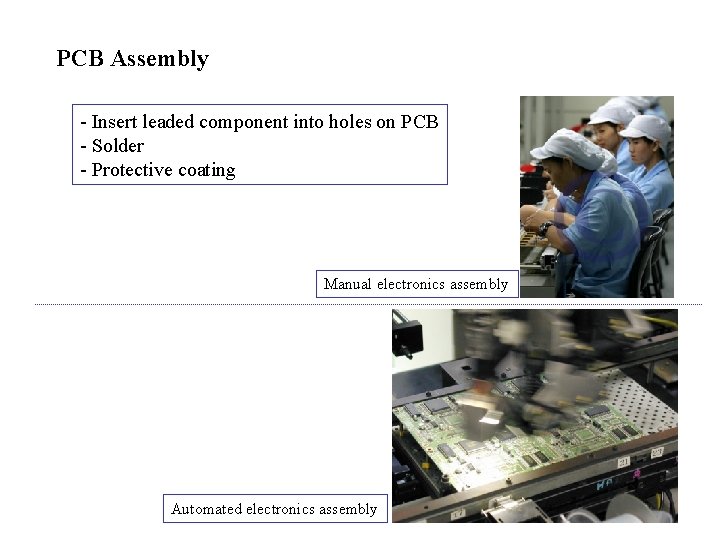 PCB Assembly

- Insert leaded component into holes on PCB
- Solder
- Protective coating

Manual electronics assembly

Automated electronics assembly